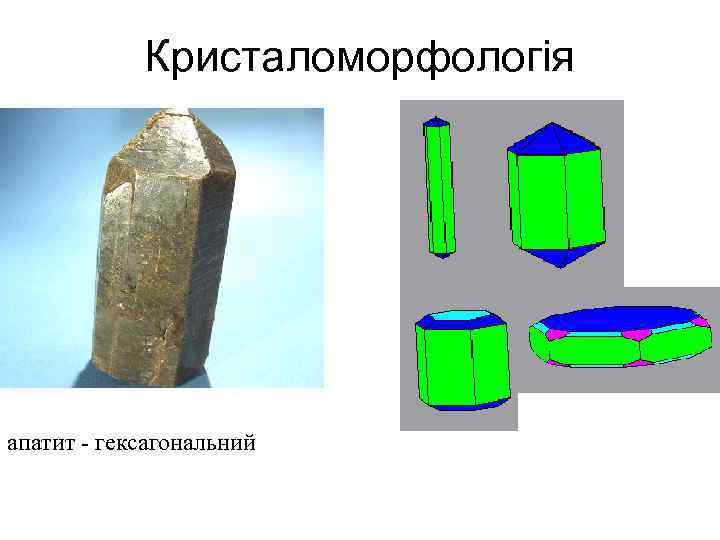 Кристаломорфологія

апатит - гексагональний